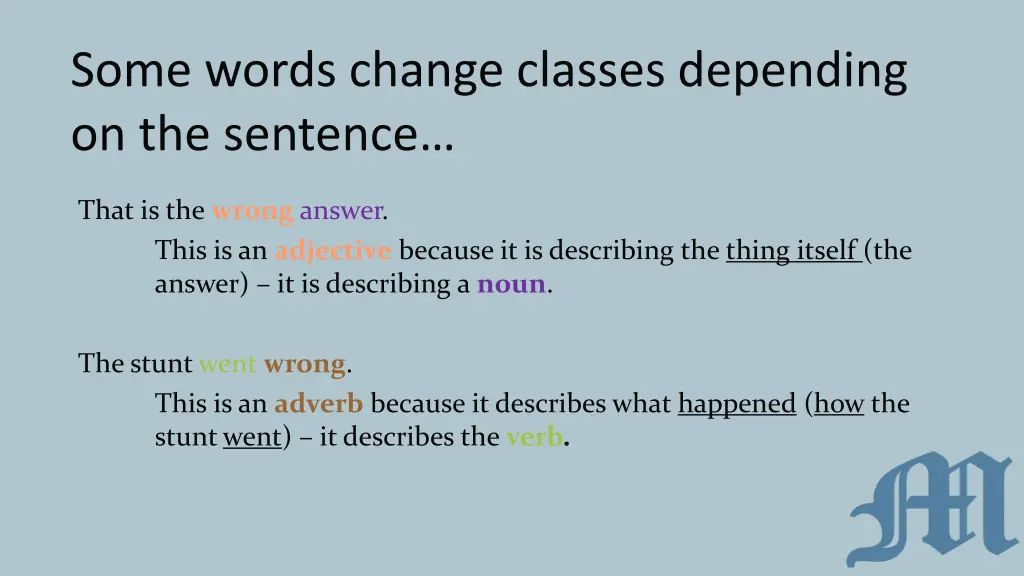 Some words change classes depending on the sentence…

That is the wrong answer.

This is an adjective because it is describing the thing itself (the answer) – it is describing a noun.

The stunt went wrong.

This is an adverb because it describes what happened (how the stunt went) – it describes the verb.

M